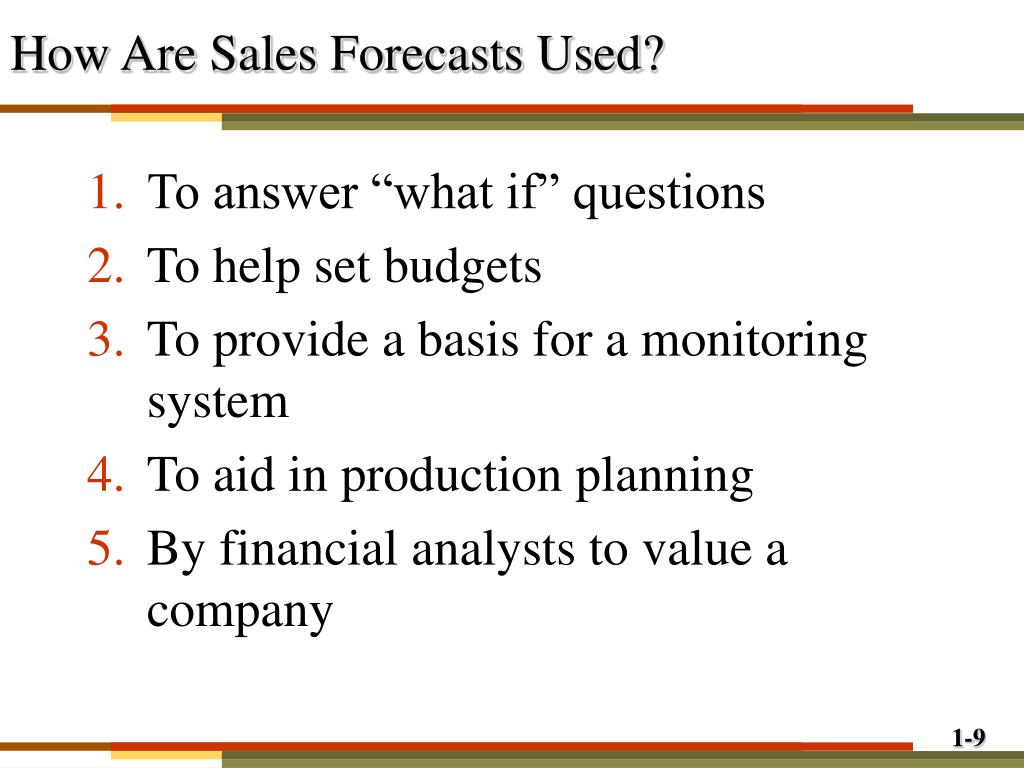 How Are Sales Forecasts Used?

1. To answer “what if” questions
2. To help set budgets
3. To provide a basis for a monitoring system
4. To aid in production planning
5. By financial analysts to value a company

1-9